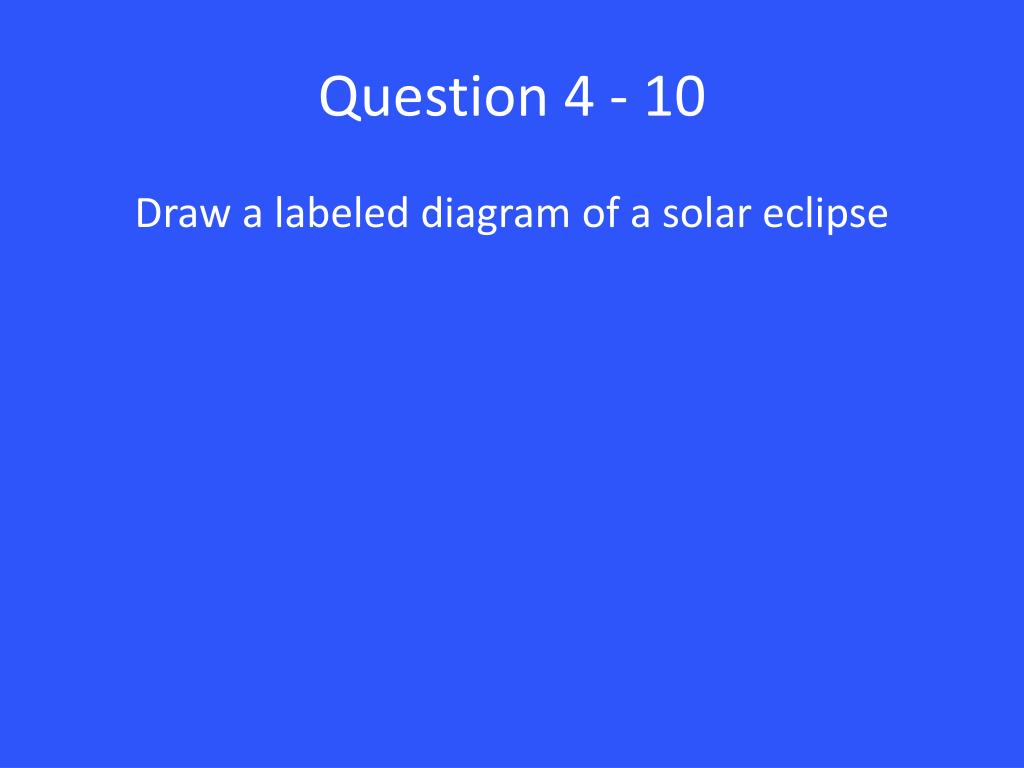 Question 4 - 10

Draw a labeled diagram of a solar eclipse